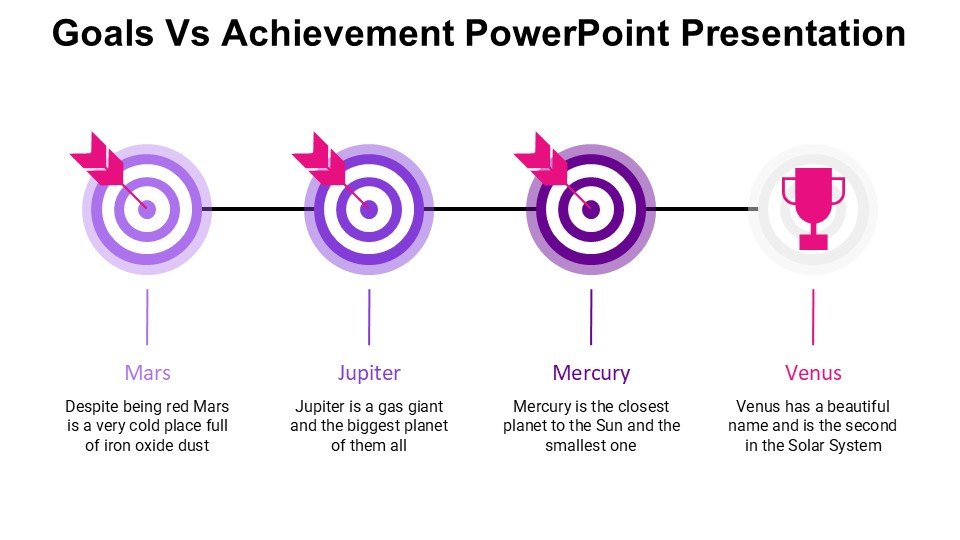 Goals Vs Achievement PowerPoint Presentation

Mars

Despite being red Mars is a very cold place full of iron oxide dust

Jupiter

Jupiter is a gas giant and the biggest planet of them all

Mercury

Mercury is the closest planet to the Sun and the smallest one

Venus

Venus has a beautiful name and is the second in the Solar System